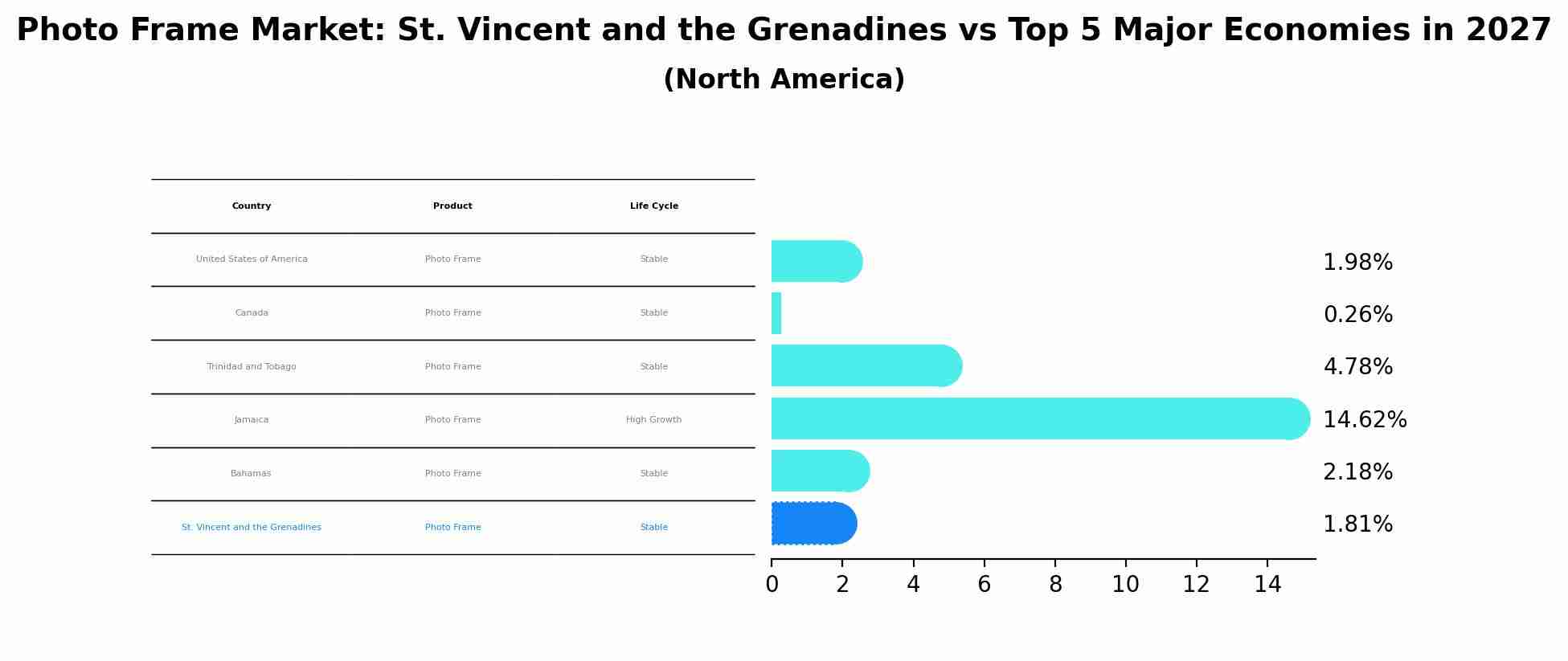 Photo Frame Market: St. Vincent and the Grenadines vs Top 5 Major Economies in 2027
(North America)

| Country | Product | Life Cycle |
|---|---|---|
| United States of America | Photo Frame | Stable |
| Canada | Photo Frame | Stable |
| Trinidad and Tobago | Photo Frame | Stable |
| Jamaica | Photo Frame | High Growth |
| Bahamas | Photo Frame | Stable |
| St. Vincent and the Grenadines | Photo Frame | Stable |

1.98%
0.26%
4.78%
14.62%
2.18%
1.81%

0 2 4 6 8 10 12 14